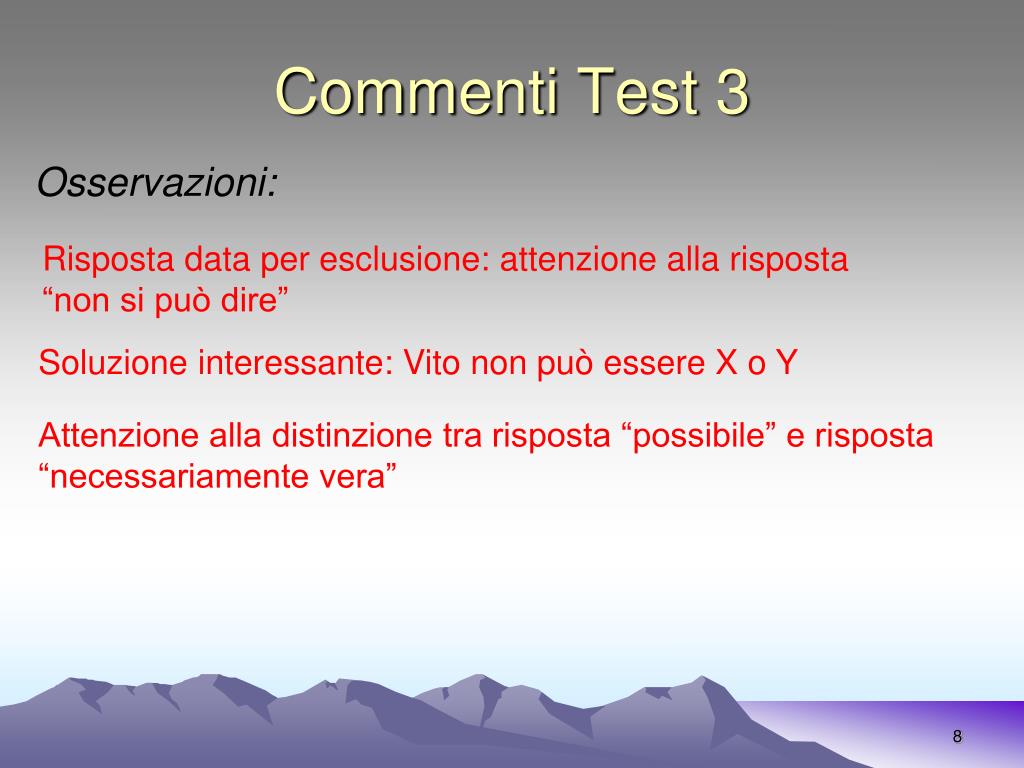 Commenti Test 3

Osservazioni:

Risposta data per esclusione: attenzione alla risposta “non si può dire”

Soluzione interessante: Vito non può essere X o Y

Attenzione alla distinzione tra risposta “possibile” e risposta “necessariamente vera”

8